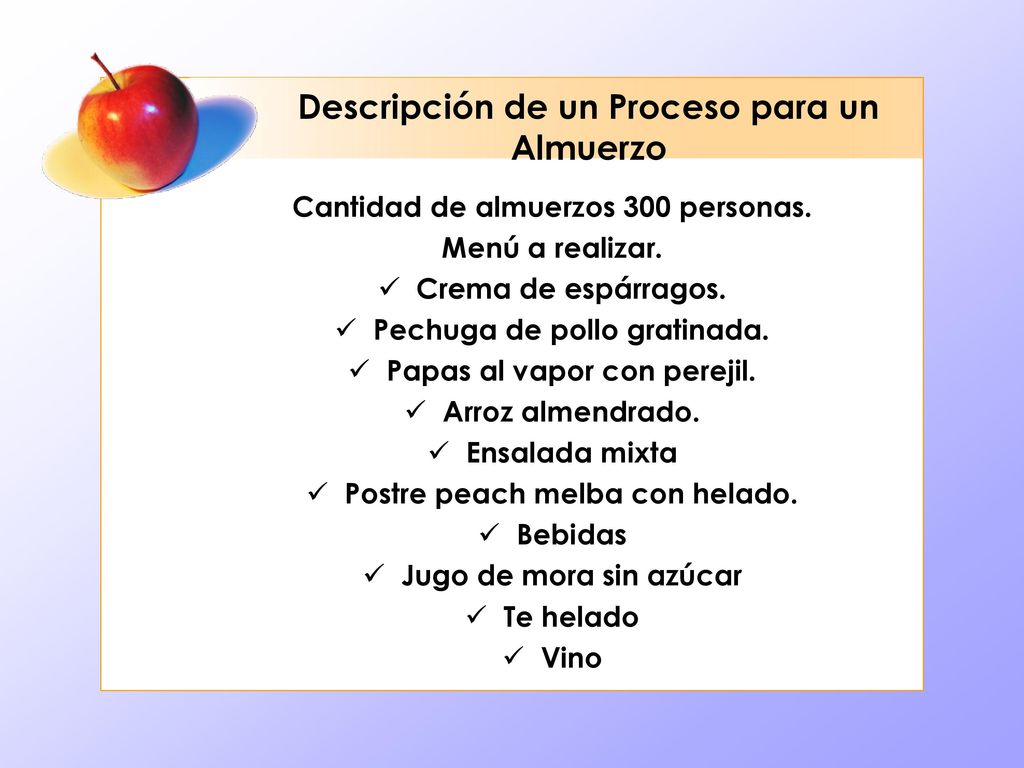 Descripción de un Proceso para un Almuerzo

Cantidad de almuerzos 300 personas.

Menú a realizar.

✓ Crema de espárragos.
✓ Pechuga de pollo gratinada.
✓ Papas al vapor con perejil.
✓ Arroz almendrado.
✓ Ensalada mixta
✓ Postre peach melba con helado.
✓ Bebidas
✓ Jugo de mora sin azúcar
✓ Te helado
✓ Vino